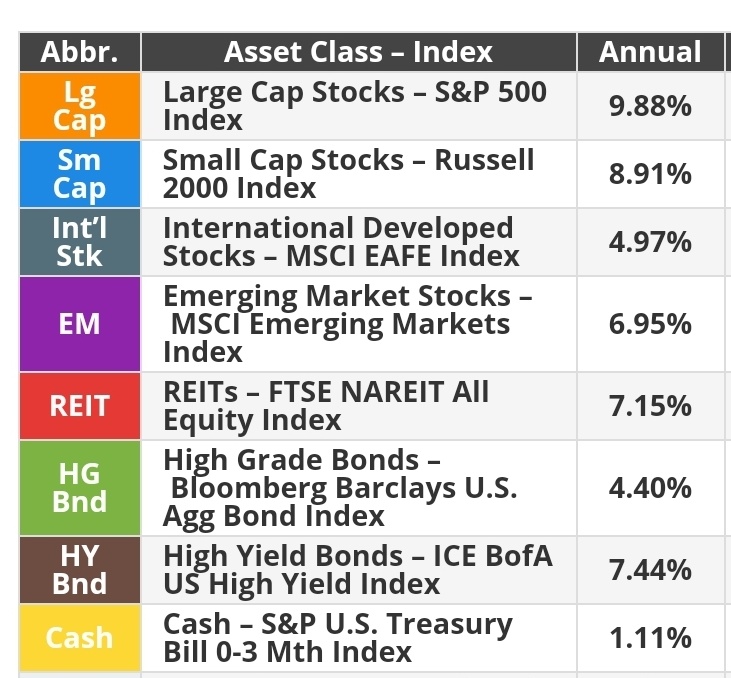 | Abbr. | Asset Class – Index | Annual |
|---|---|---|
| Lg Cap | Large Cap Stocks – S&P 500 Index | 9.88% |
| Sm Cap | Small Cap Stocks – Russell 2000 Index | 8.91% |
| Int'l Stk | International Developed Stocks – MSCI EAFE Index | 4.97% |
| EM | Emerging Market Stocks – MSCI Emerging Markets Index | 6.95% |
| REIT | REITs – FTSE NAREIT All Equity Index | 7.15% |
| HG Bnd | High Grade Bonds – Bloomberg Barclays U.S. Agg Bond Index | 4.40% |
| HY Bnd | High Yield Bonds – ICE BofA US High Yield Index | 7.44% |
| Cash | Cash – S&P U.S. Treasury Bill 0-3 Mth Index | 1.11% |